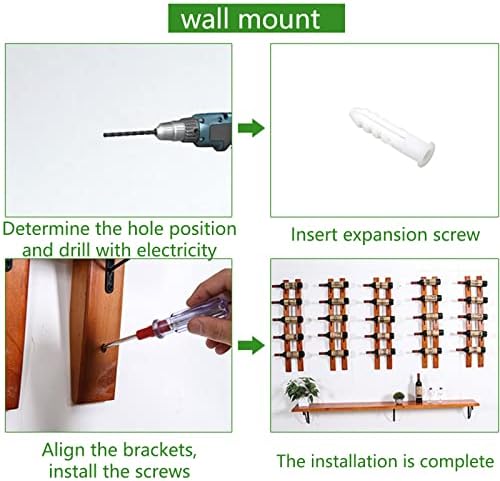 wall mount

Determine the hole position and drill with electricity

Insert expansion screw

Align the brackets, install the screws

The installation is complete